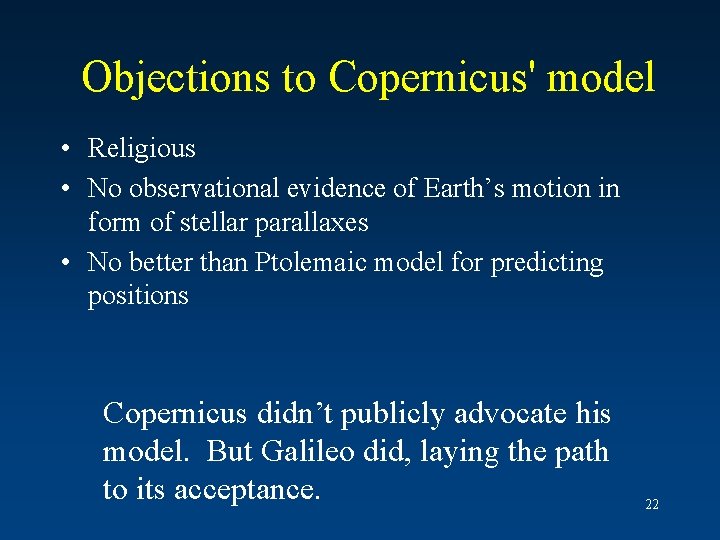 Objections to Copernicus' model

• Religious
• No observational evidence of Earth’s motion in form of stellar parallaxes
• No better than Ptolemaic model for predicting positions

Copernicus didn’t publicly advocate his model. But Galileo did, laying the path to its acceptance.

22